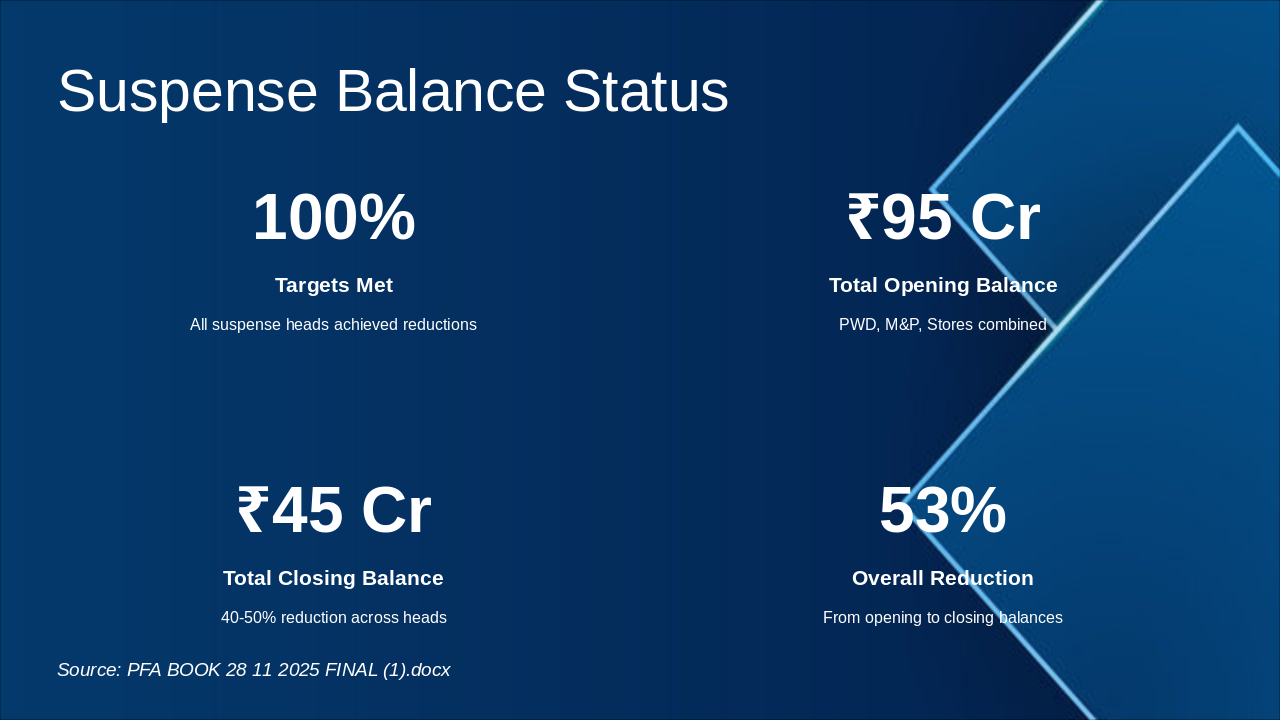 Suspense Balance Status

100%

Targets Met

All suspense heads achieved reductions

₹95 Cr

Total Opening Balance

PWD, M&P, Stores combined

₹45 Cr

Total Closing Balance

40-50% reduction across heads

53%

Overall Reduction

From opening to closing balances

Source: PFA BOOK 28 11 2025 FINAL (1).docx